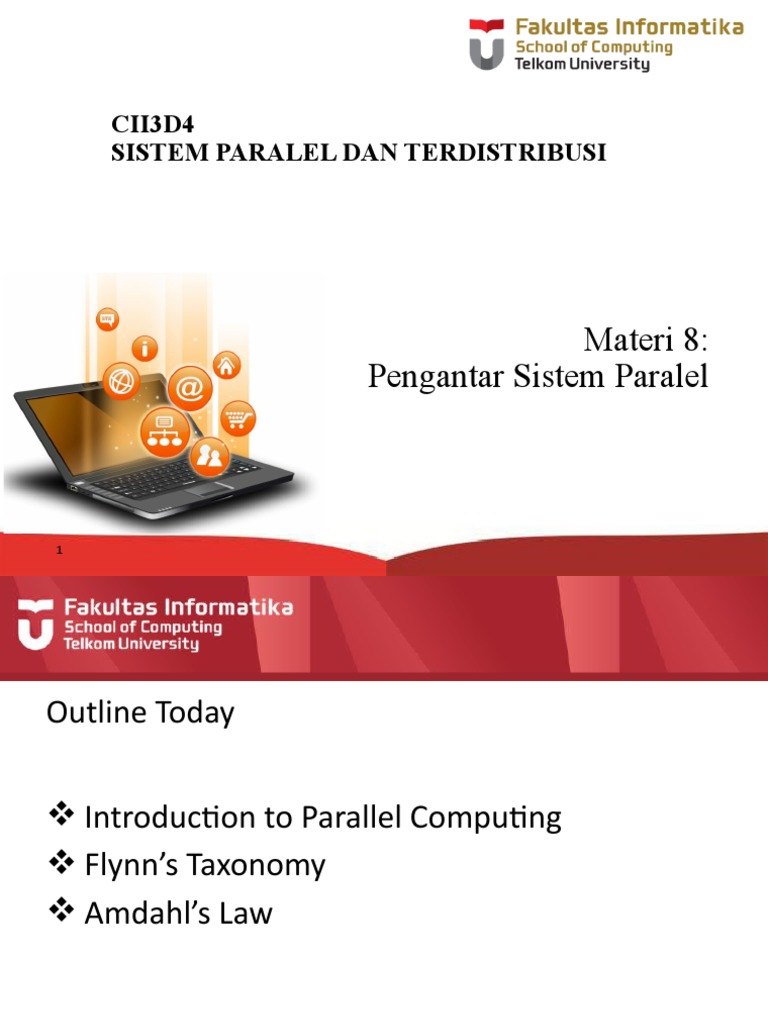 Fakultas Informatika
School of Computing
Telkom University

CII3D4
SISTEM PARALEL DAN TERDISTRIBUSI

Materi 8:
Pengantar Sistem Paralel

1

Fakultas Informatika
School of Computing
Telkom University

Outline Today

❖ Introduction to Parallel Computing
❖ Flynn's Taxonomy
❖ Amdahl's Law